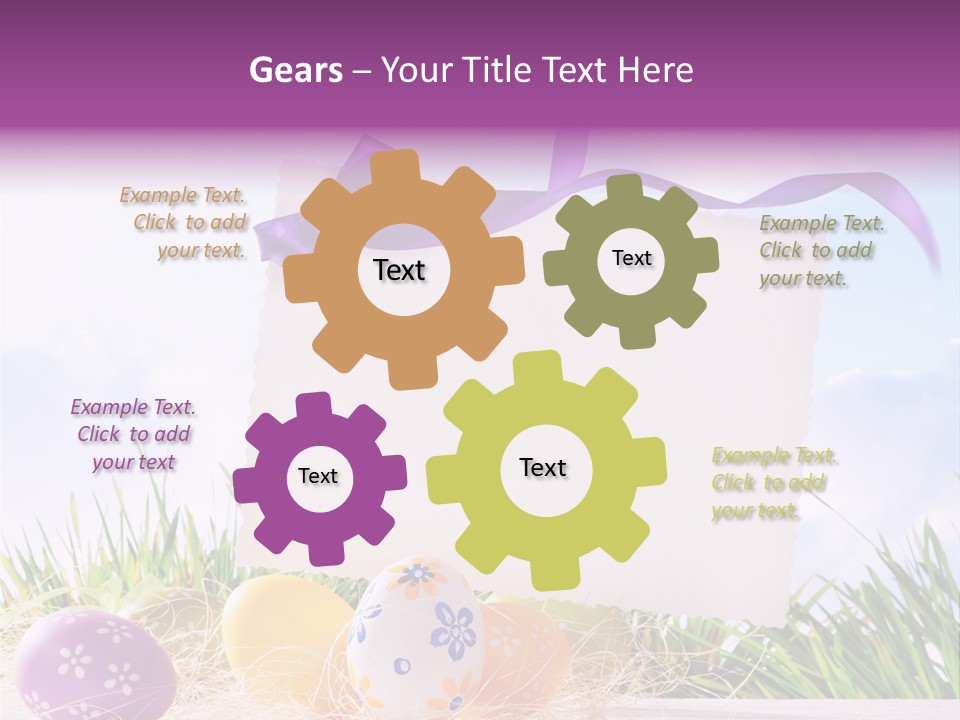 Gears – Your Title Text Here

Example Text. Click to add your text.

Text

Text

Example Text. Click to add your text.

Example Text. Click to add your text

Text

Text

Example Text. Click to add your text.